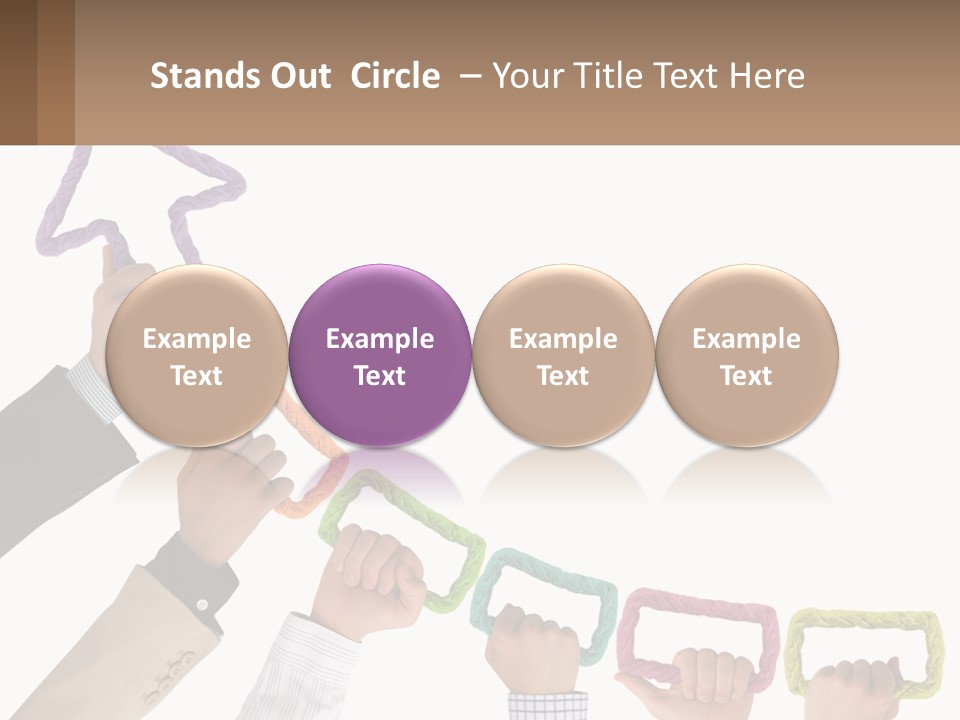 Stands Out Circle – Your Title Text Here

Example Text

Example Text

Example Text

Example Text